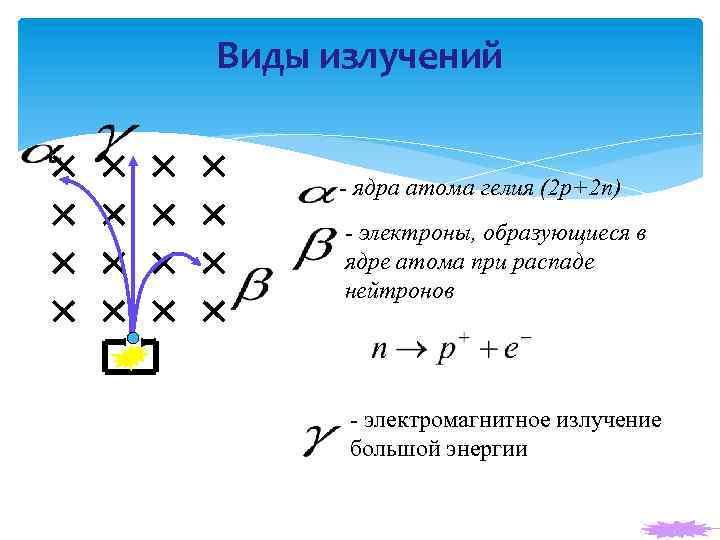 Виды излучений

$\alpha$ $\gamma$

$\beta$

$\alpha$ - ядра атома гелия (2p+2n)

$\beta$ - электроны, образующиеся в ядре атома при распаде нейтронов

$n \rightarrow p^{+} + e^{-}$

$\gamma$ - электромагнитное излучение большой энергии